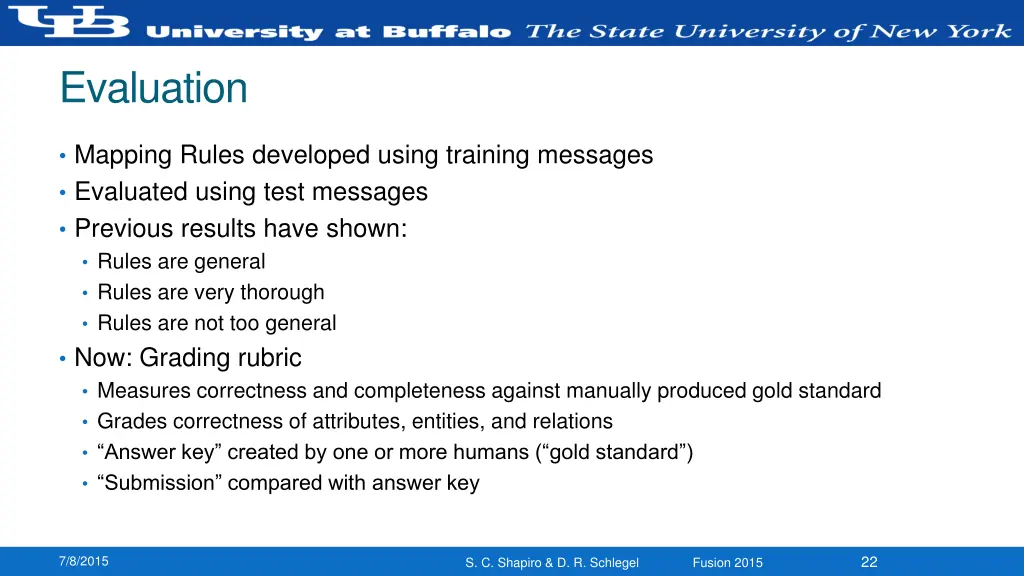 UB University at Buffalo The State University of New York

Evaluation

• Mapping Rules developed using training messages
• Evaluated using test messages
• Previous results have shown:
  • Rules are general
  • Rules are very thorough
  • Rules are not too general
• Now: Grading rubric
  • Measures correctness and completeness against manually produced gold standard
  • Grades correctness of attributes, entities, and relations
  • “Answer key” created by one or more humans (“gold standard”)
  • “Submission” compared with answer key

7/8/2015 S. C. Shapiro & D. R. Schlegel Fusion 2015 22